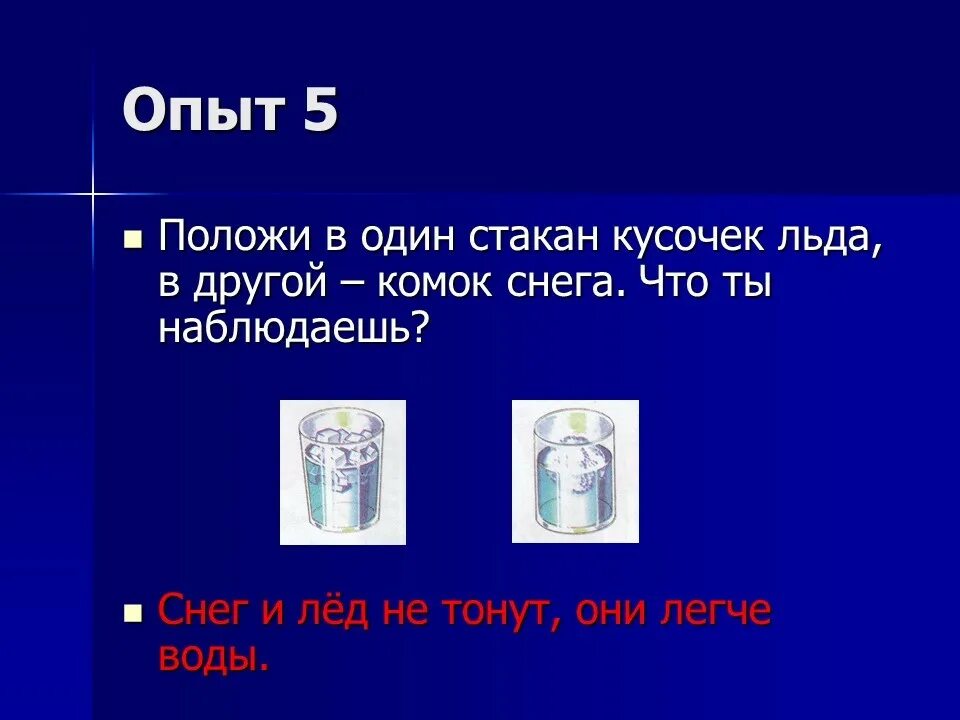 Опыт 5

Положи в один стакан кусочек льда, в другой – комок снега. Что ты наблюдаешь?

Снег и лёд не тонут, они легче воды.